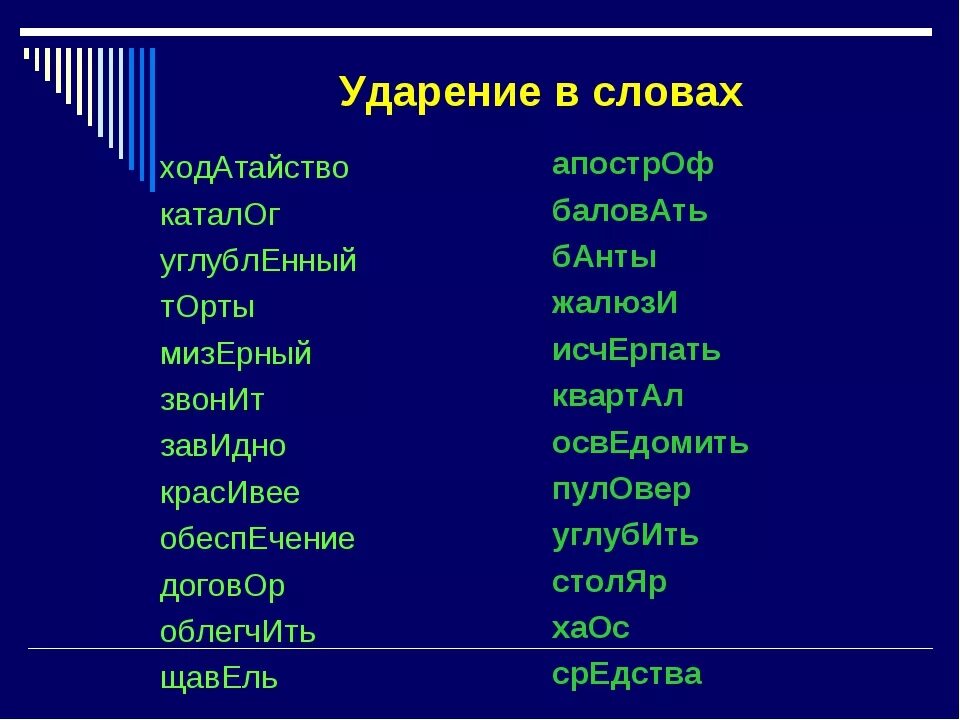 Ударение в словах

ходАтайство
каталОг
углублЕнный
тОрты
мизЕрный
звонИт
завИдно
красИвее
обеспЕчение
договОр
облегчИть
щавЕль

апострОф
баловАть
бАнты
жалюзИ
исчЕрпать
квартАл
освЕдомить
пулОвер
углубИть
столЯр
хаОс
срЕдства